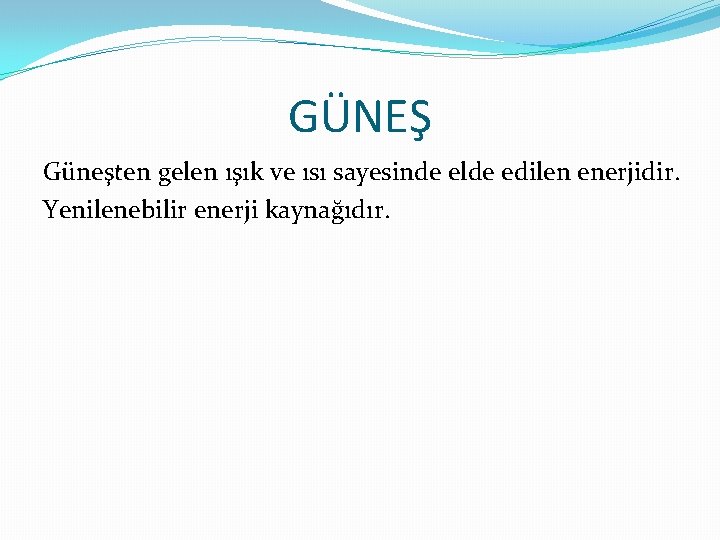 GÜNEŞ

Güneşten gelen ışık ve ısı sayesinde elde edilen enerjidir.
Yenilenebilir enerji kaynağıdır.